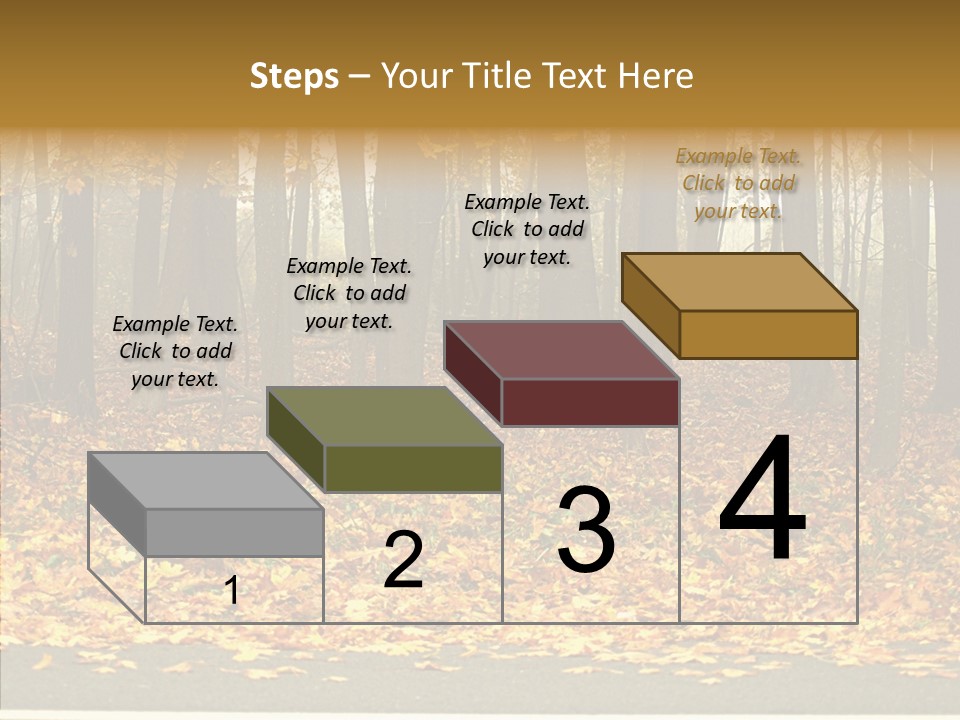 Steps – Your Title Text Here

Example Text. Click to add your text.

Example Text. Click to add your text.

Example Text. Click to add your text.

Example Text. Click to add your text.

1

2

3

4